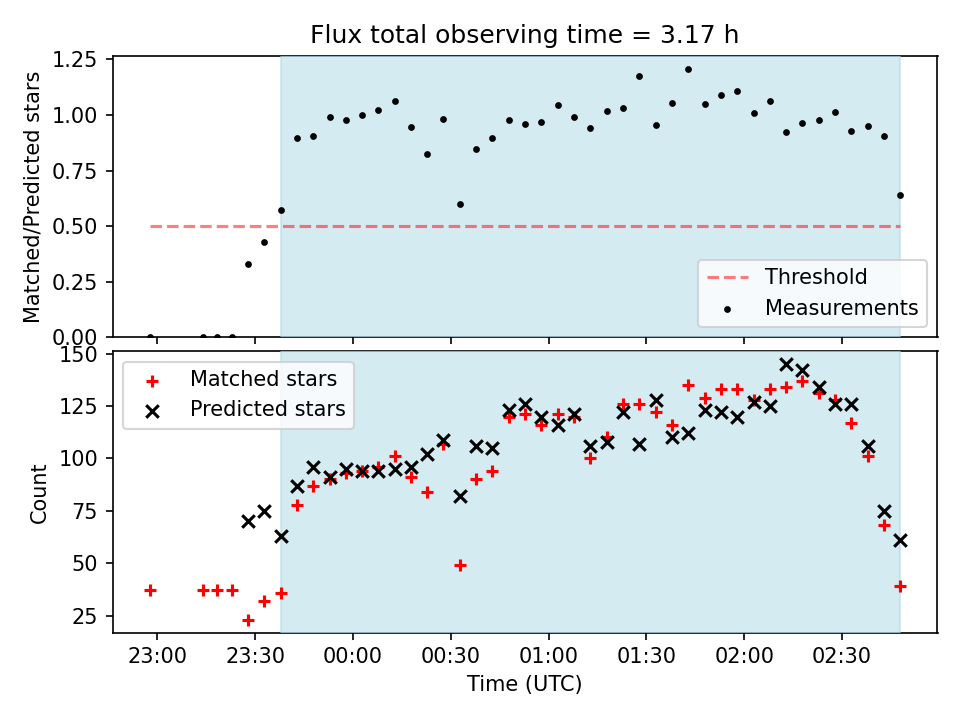 Flux total observing time = 3.17 h

Matched/Predicted stars

1.25
1.00
0.75
0.50
0.25
0.00

Threshold
Measurements

Count

150
125
100
75
50
25

Matched stars
Predicted stars

23:00
23:30
00:00
00:30
01:00
01:30
02:00
02:30

Time (UTC)